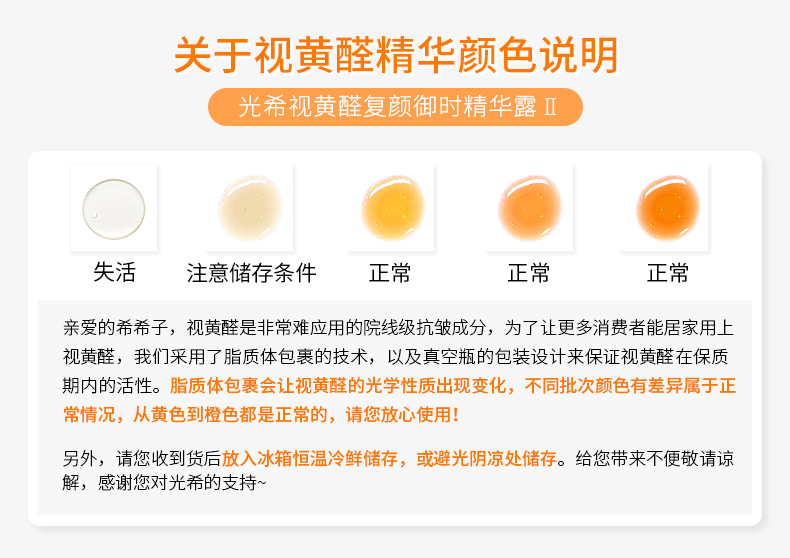 关于视黄醛精华颜色说明

光希视黄醛复颜御时精华露 Ⅱ

失活

注意储存条件

正常

正常

正常

亲爱的希希子，视黄醛是非常难应用的院线级抗皱成分，为了让更多消费者能居家用上视黄醛，我们采用了脂质体包裹的技术，以及真空瓶的包装设计来保证视黄醛在保质期内的活性。脂质体包裹会让视黄醛的光学性质出现变化，不同批次颜色有差异属于正常情况，从黄色到橙色都是正常的，请您放心使用！

另外，请您收到货后放入冰箱恒温冷鲜储存，或避光阴凉处储存。给您带来不便敬请谅解，感谢您对光希的支持~